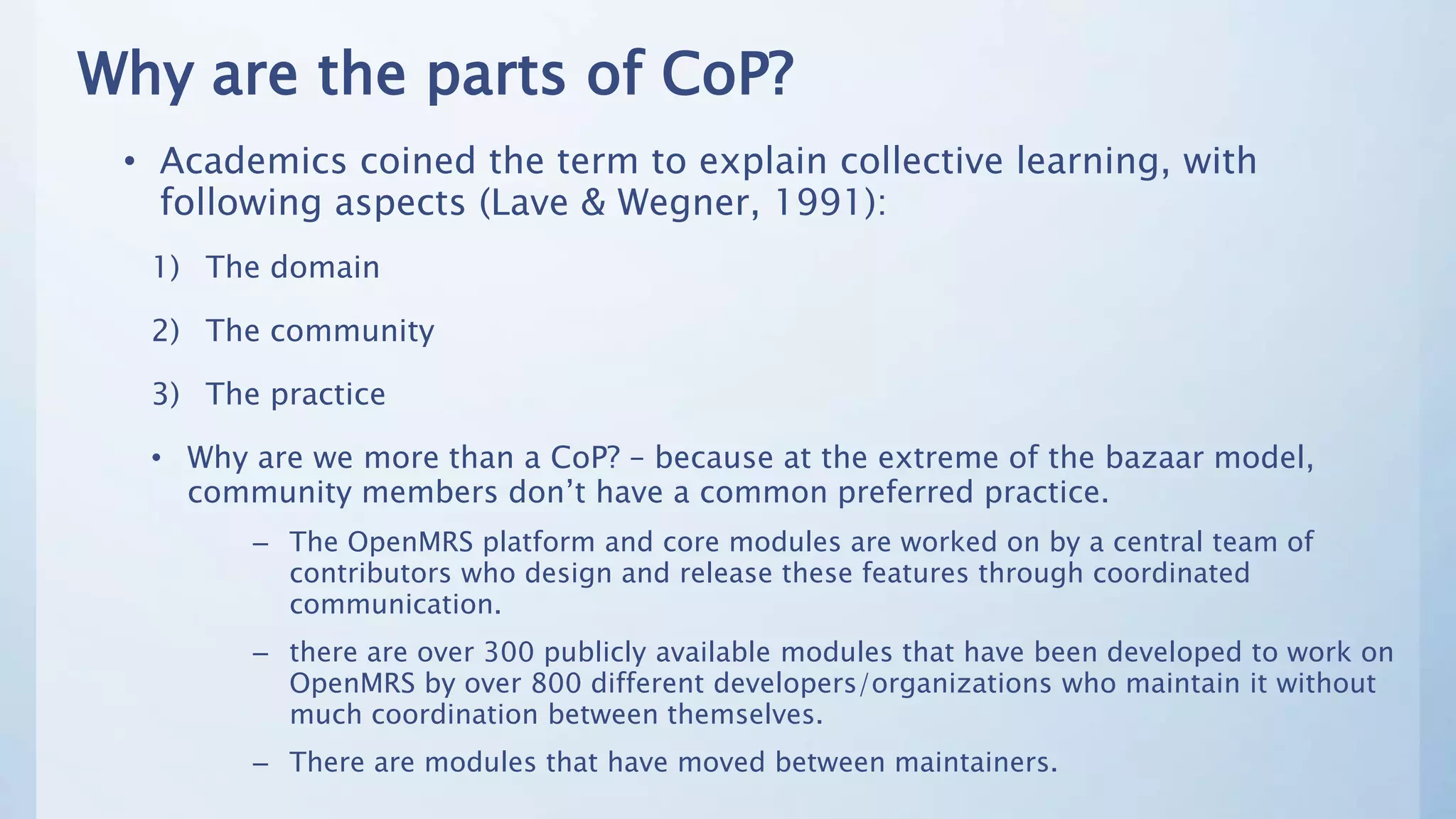 Why are the parts of CoP?

• Academics coined the term to explain collective learning, with following aspects (Lave & Wegner, 1991):

1) The domain

2) The community

3) The practice

• Why are we more than a CoP? – because at the extreme of the bazaar model, community members don't have a common preferred practice.

– The OpenMRS platform and core modules are worked on by a central team of contributors who design and release these features through coordinated communication.

– there are over 300 publicly available modules that have been developed to work on OpenMRS by over 800 different developers/organizations who maintain it without much coordination between themselves.

– There are modules that have moved between maintainers.